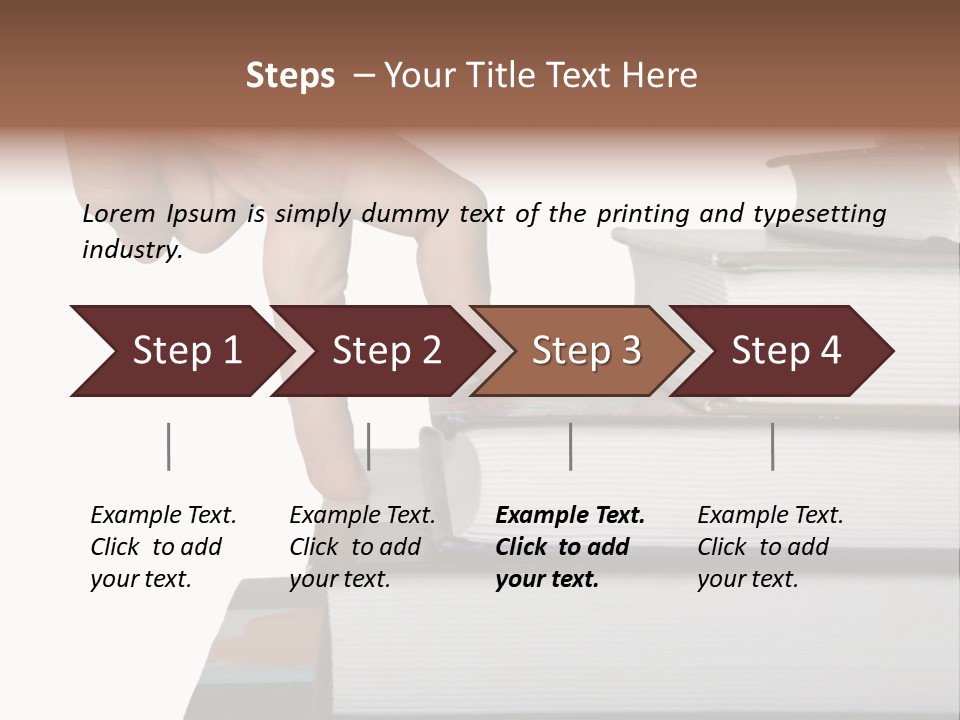 Steps – Your Title Text Here

Lorem Ipsum is simply dummy text of the printing and typesetting industry.

Step 1

Step 2

Step 3

Step 4

Example Text. Click to add your text.

Example Text. Click to add your text.

Example Text. Click to add your text.

Example Text. Click to add your text.